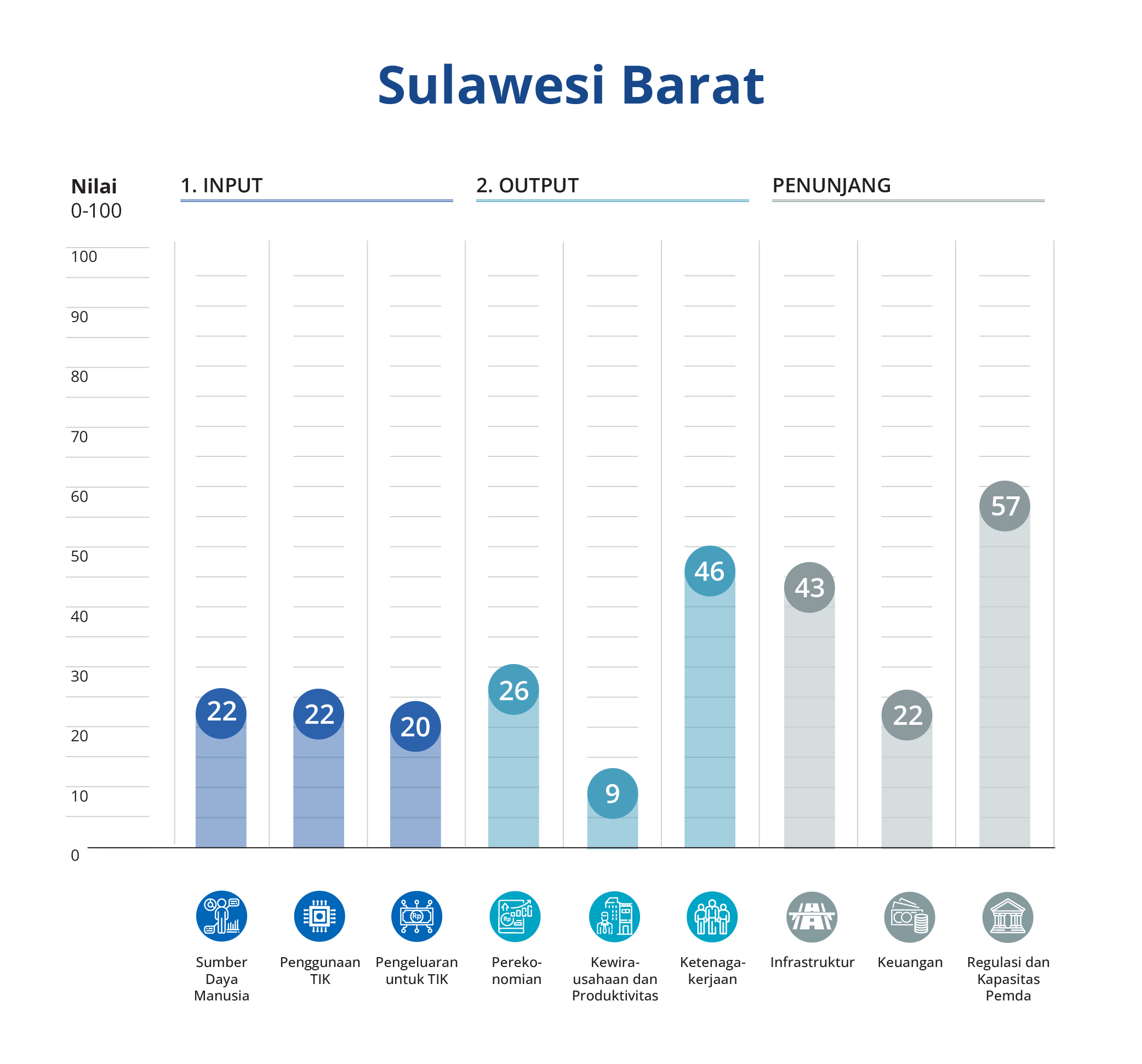 Sulawesi Barat

Nilai 0-100

1. INPUT

2. OUTPUT

PENUNJANG

100
90
80
70
60
50
40
30
20
10
0

22
22
20
26
9
46
43
22
57

Sumber Daya Manusia

Penggunaan TIK

Pengeluaran untuk TIK

Perekonomian

Kewirausahaan dan Produktivitas

Ketenagakerjaan

Infrastruktur

Keuangan

Regulasi dan Kapasitas Pemda